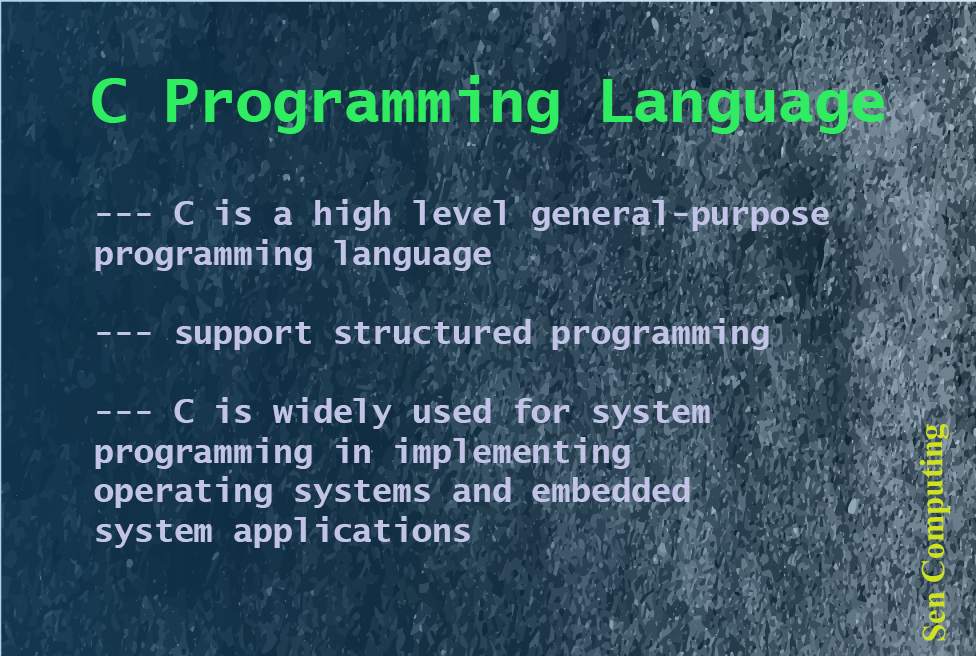 C Programming Language

--- C is a high level general-purpose programming language

--- support structured programming

--- C is widely used for system programming in implementing operating systems and embedded system applications

Sen Computing